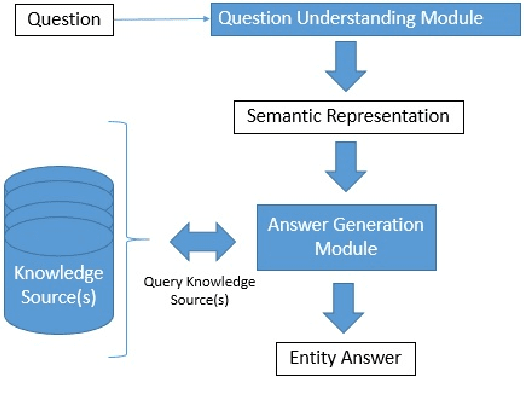 Question

Question Understanding Module

Semantic Representation

Knowledge Source(s)

Query Knowledge Source(s)

Answer Generation Module

Entity Answer